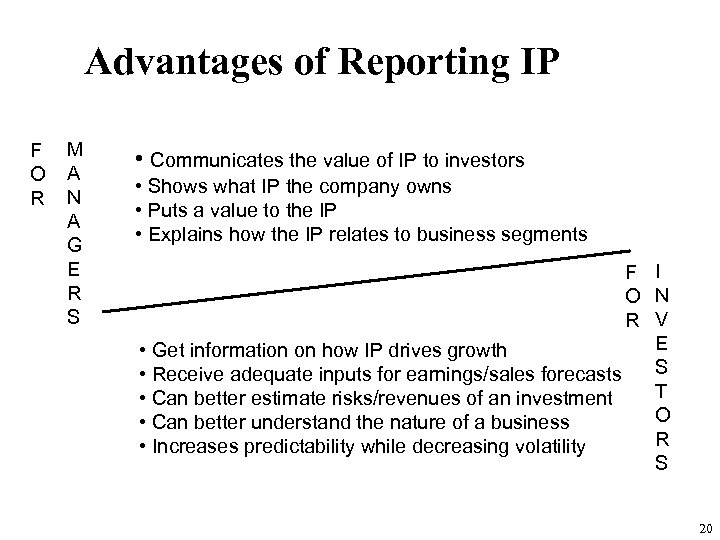 Advantages of Reporting IP

FOR MANAGERS

• Communicates the value of IP to investors
• Shows what IP the company owns
• Puts a value to the IP
• Explains how the IP relates to business segments

FOR INVESTORS

• Get information on how IP drives growth
• Receive adequate inputs for earnings/sales forecasts
• Can better estimate risks/revenues of an investment
• Can better understand the nature of a business
• Increases predictability while decreasing volatility

20